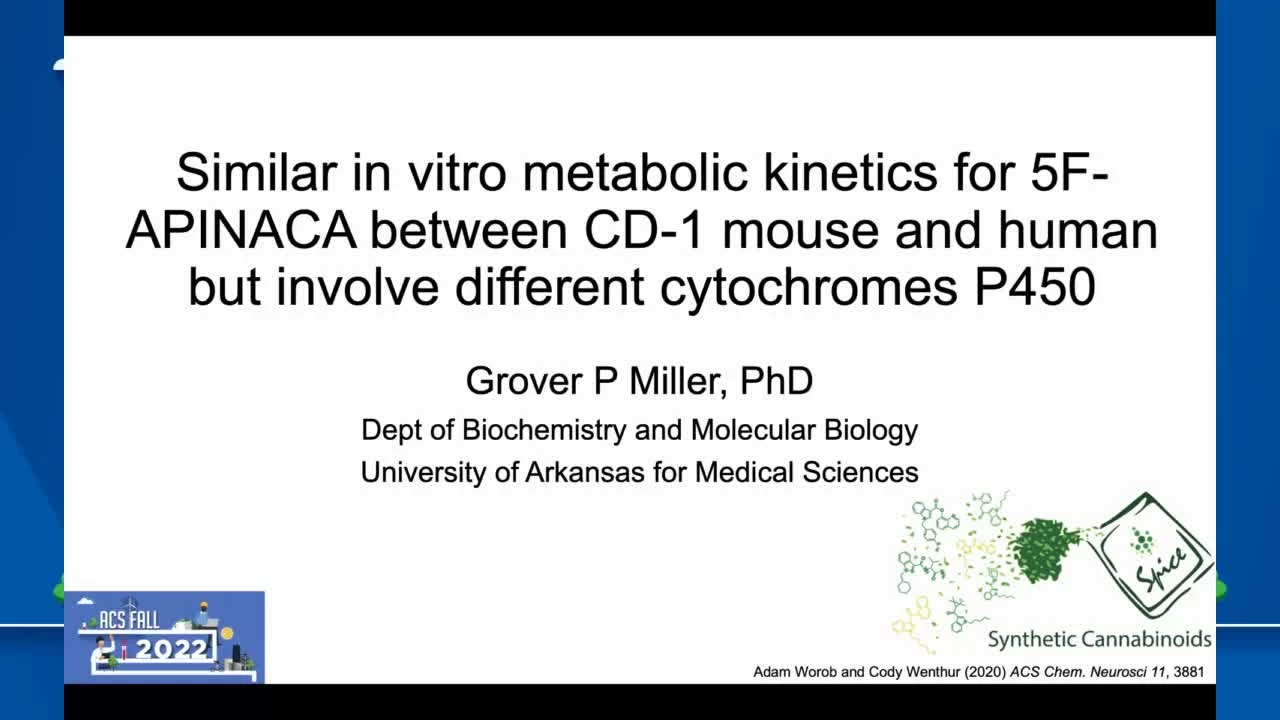 Similar in vitro metabolic kinetics for 5F-APINACA between CD-1 mouse and human but involve different cytochromes P450

Grover P Miller, PhD

Dept of Biochemistry and Molecular Biology

University of Arkansas for Medical Sciences

ACS FALL 2022

Spice

Synthetic Cannabinoids

Adam Worob and Cody Wenthur (2020) ACS Chem. Neurosci 11, 3881